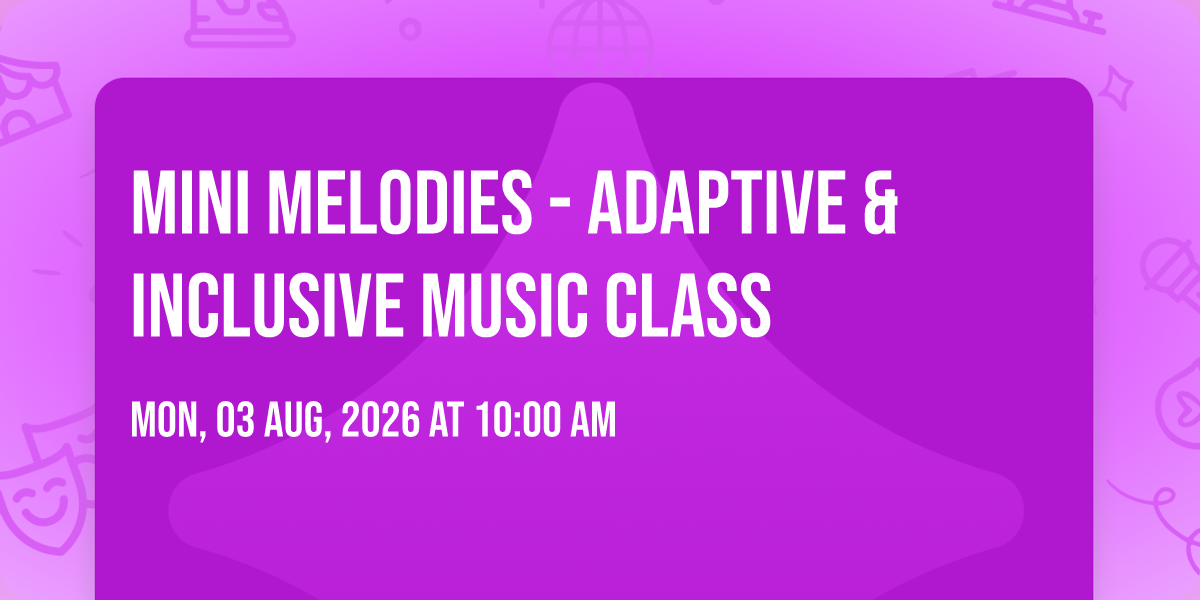 MINI MELODIES - ADAPTIVE & INCLUSIVE MUSIC CLASS

MON, 03 AUG, 2026 AT 10:00 AM